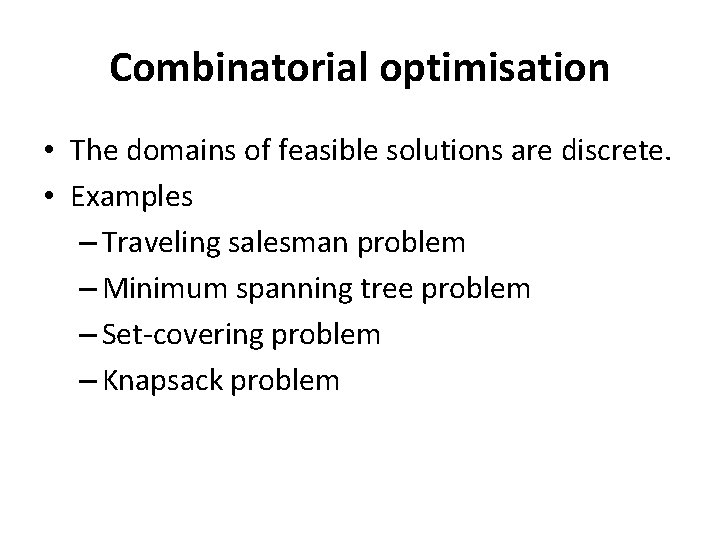 Combinatorial optimisation

• The domains of feasible solutions are discrete.
• Examples
– Traveling salesman problem
– Minimum spanning tree problem
– Set-covering problem
– Knapsack problem